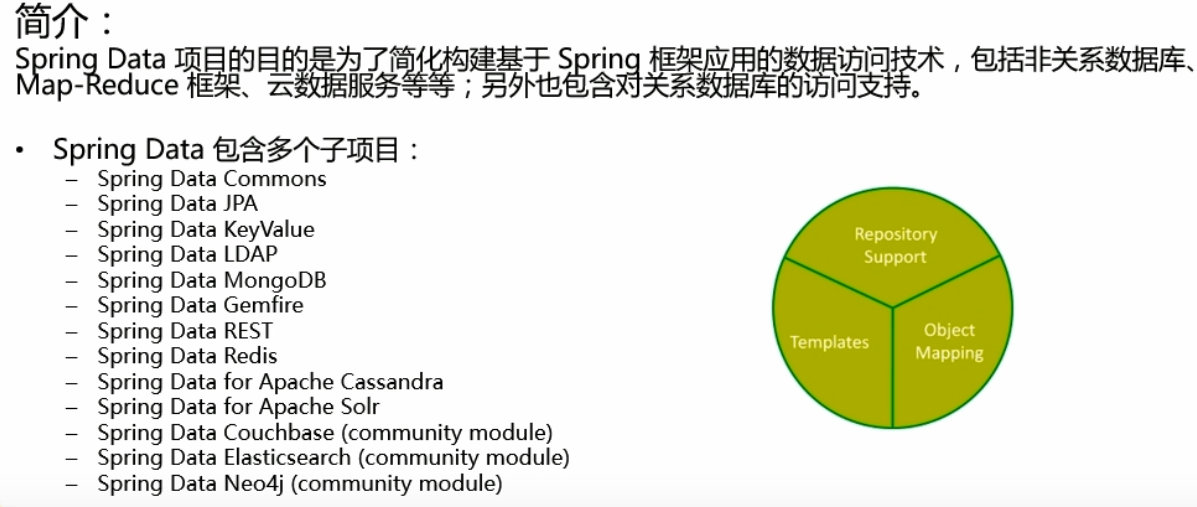 简介：
Spring Data 项目的目的是为了简化构建基于 Spring 框架应用的数据访问技术，包括非关系数据库、Map-Reduce 框架、云数据服务等等；另外也包含对关系数据库的访问支持。

• Spring Data 包含多个子项目：
– Spring Data Commons
– Spring Data JPA
– Spring Data KeyValue
– Spring Data LDAP
– Spring Data MongoDB
– Spring Data Gemfire
– Spring Data REST
– Spring Data Redis
– Spring Data for Apache Cassandra
– Spring Data for Apache Solr
– Spring Data Couchbase (community module)
– Spring Data Elasticsearch (community module)
– Spring Data Neo4j (community module)

Repository Support
Templates
Object Mapping